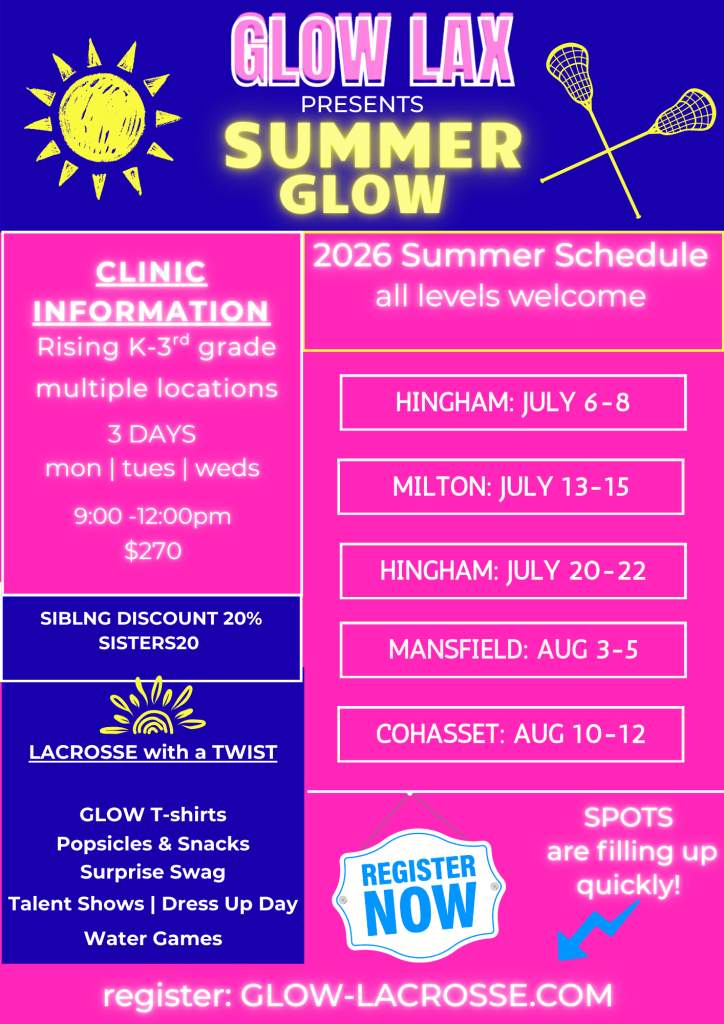 GLOW LAX
PRESENTS
SUMMER GLOW

CLINIC INFORMATION
Rising K-3$^{rd}$ grade
multiple locations
3 DAYS
mon | tues | weds
9:00 -12:00pm
$270

SIBLNG DISCOUNT 20%
SISTERS20

LACROSSE with a TWIST

GLOW T-shirts
Popsicles & Snacks
Surprise Swag
Talent Shows | Dress Up Day
Water Games

2026 Summer Schedule
all levels welcome

HINGHAM: JULY 6-8

MILTON: JULY 13-15

HINGHAM: JULY 20-22

MANSFIELD: AUG 3-5

COHASSET: AUG 10-12

REGISTER NOW

SPOTS are filling up quickly!

register: GLOW-LACROSSE.COM